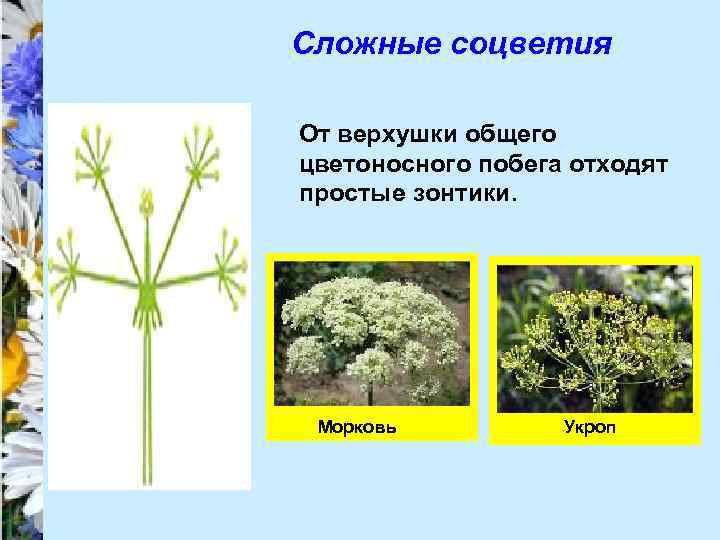 Сложные соцветия

От верхушки общего цветоносного побега отходят простые зонтики.

Морковь

Укроп